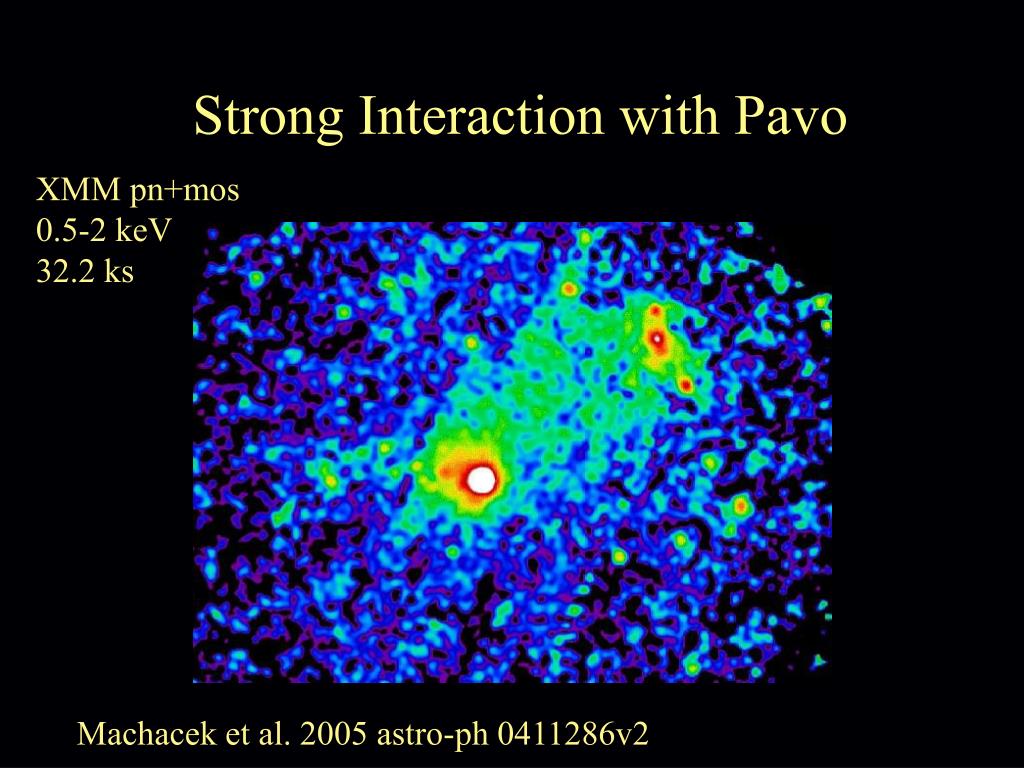 Strong Interaction with Pavo

XMM pn+mos
0.5-2 keV
32.2 ks

Machacek et al. 2005 astro-ph 0411286v2